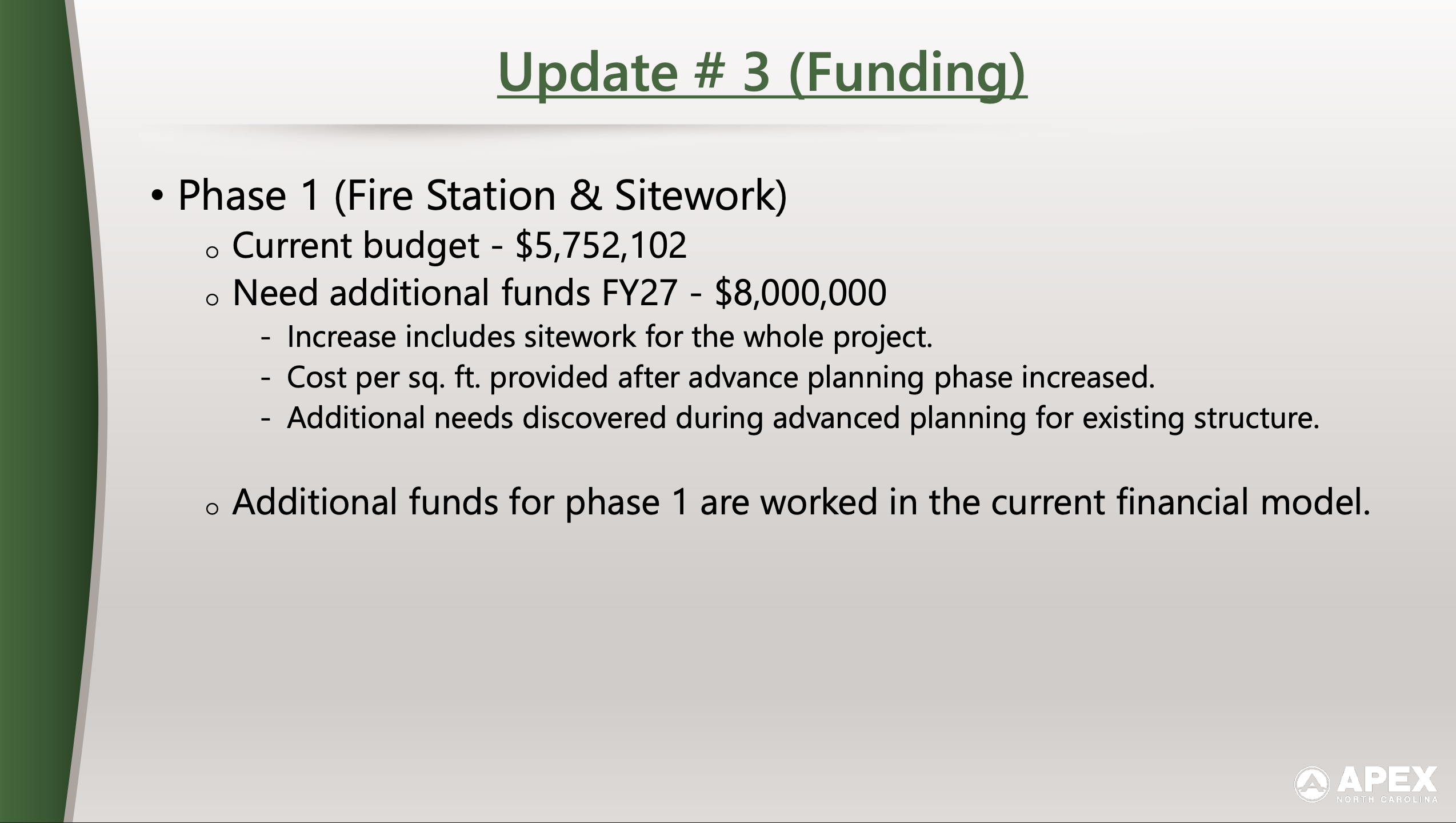 Update # 3 (Funding)

• Phase 1 (Fire Station & Sitework)

o Current budget - \$5,752,102

o Need additional funds FY27 - \$8,000,000

- Increase includes sitework for the whole project.
- Cost per sq. ft. provided after advance planning phase increased.
- Additional needs discovered during advanced planning for existing structure.

o Additional funds for phase 1 are worked in the current financial model.

APEX
NORTH CAROLINA